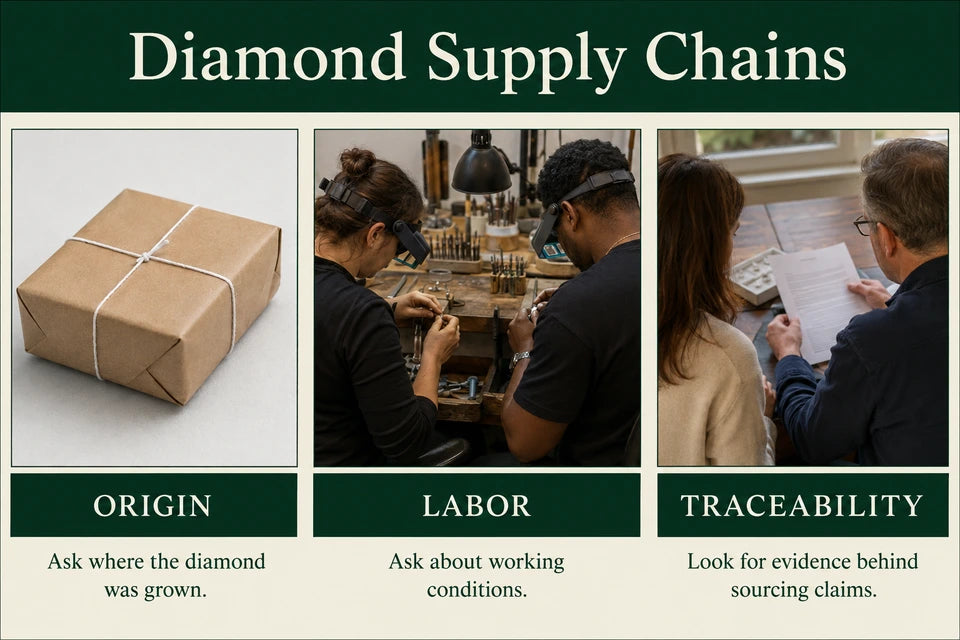 Diamond Supply Chains

ORIGIN

Ask where the diamond was grown.

LABOR

Ask about working conditions.

TRACEABILITY

Look for evidence behind sourcing claims.